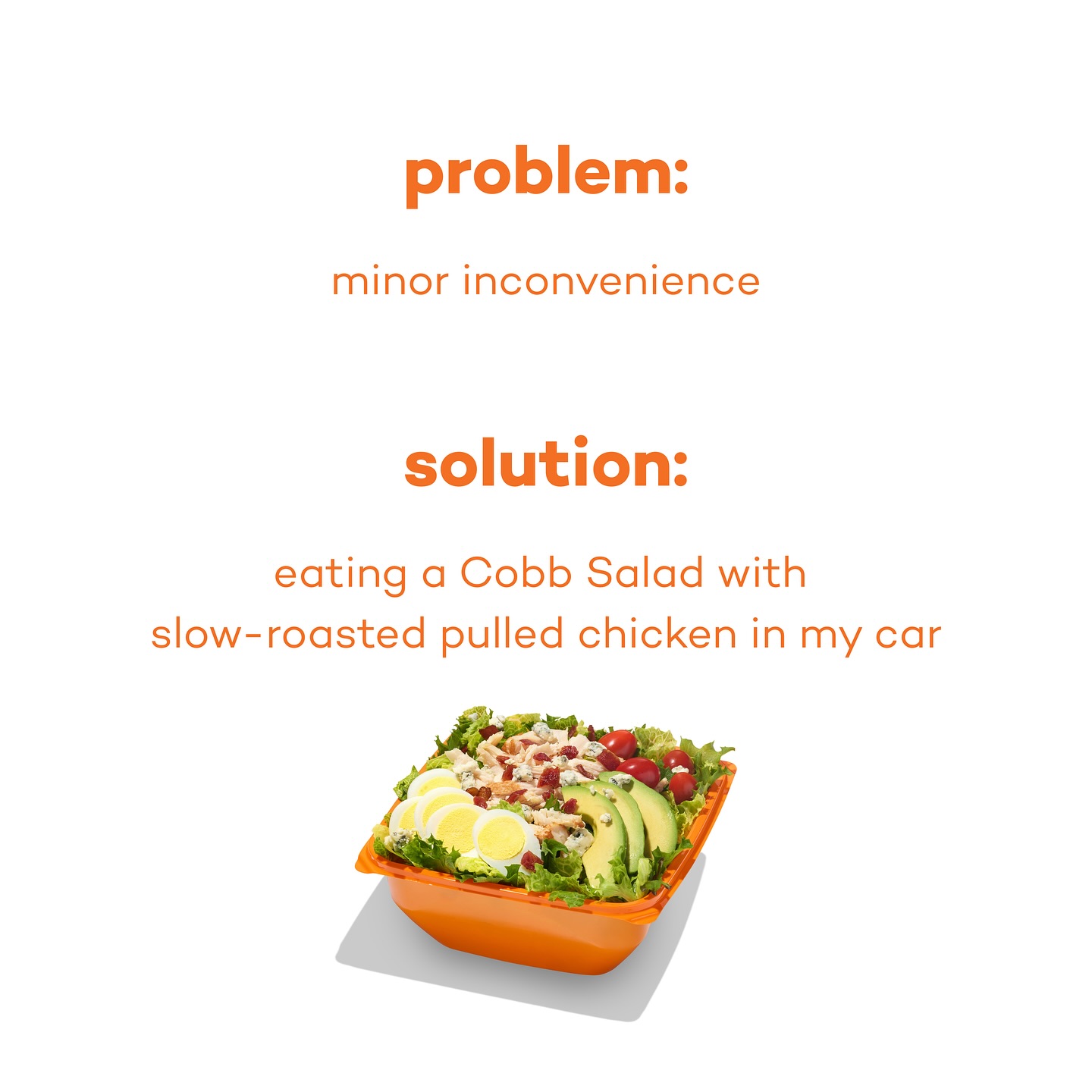 problem:

minor inconvenience

solution:

eating a Cobb Salad with slow-roasted pulled chicken in my car